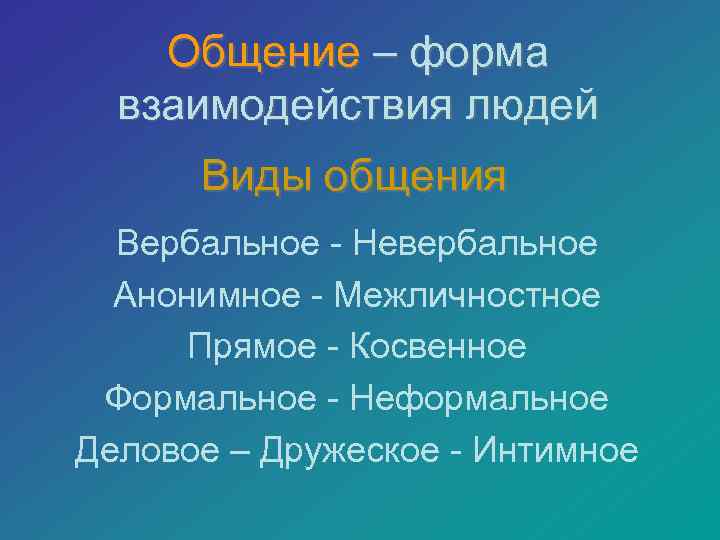 Общение – форма взаимодействия людей

Виды общения

Вербальное - Невербальное

Анонимное - Межличностное

Прямое - Косвенное

Формальное - Неформальное

Деловое – Дружеское - Интимное